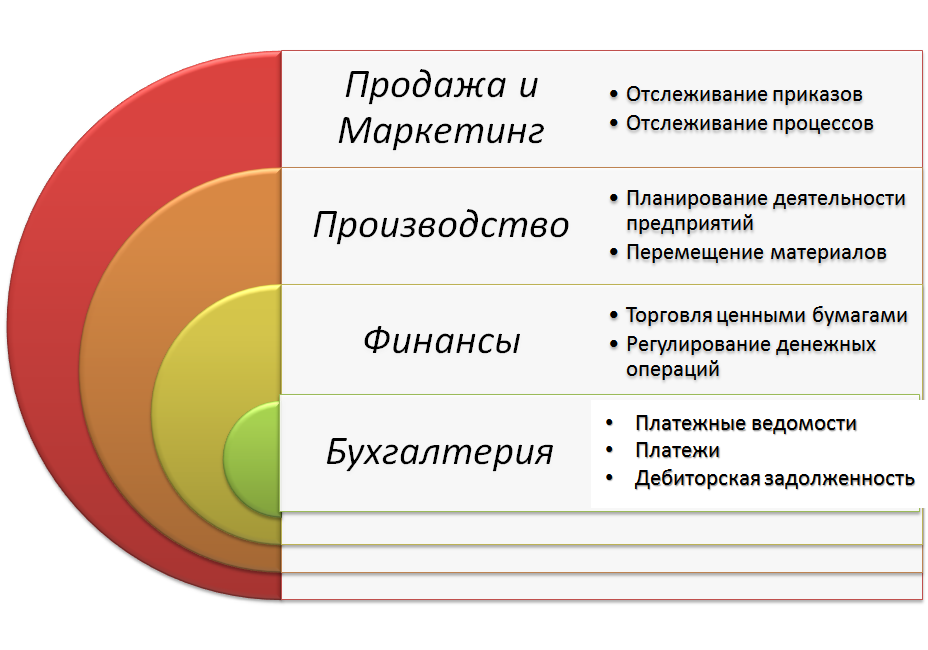 Продажа и Маркетинг

• Отслеживание приказов
• Отслеживание процессов

Производство

• Планирование деятельности предприятий
• Перемещение материалов

Финансы

• Торговля ценными бумагами
• Регулирование денежных операций

Бухгалтерия

• Платежные ведомости
• Платежи
• Дебиторская задолженность